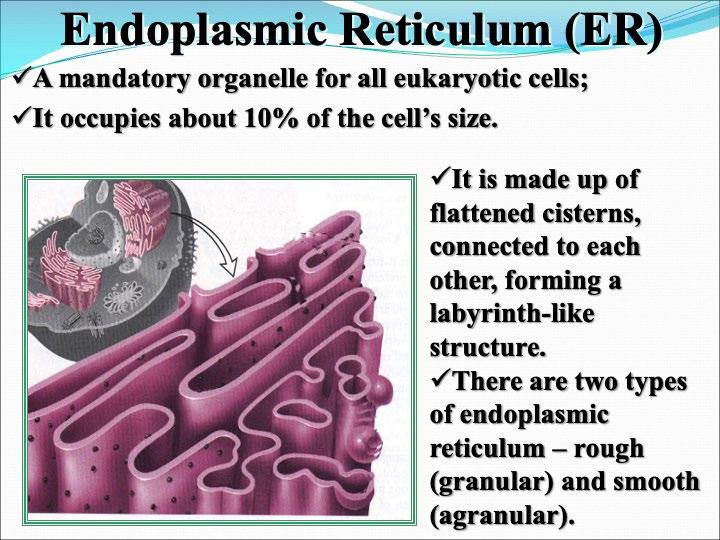 Endoplasmic Reticulum (ER)

✓A mandatory organelle for all eukaryotic cells;

✓It occupies about 10% of the cell's size.

✓It is made up of flattened cisterns, connected to each other, forming a labyrinth-like structure.

✓There are two types of endoplasmic reticulum – rough (granular) and smooth (agranular).